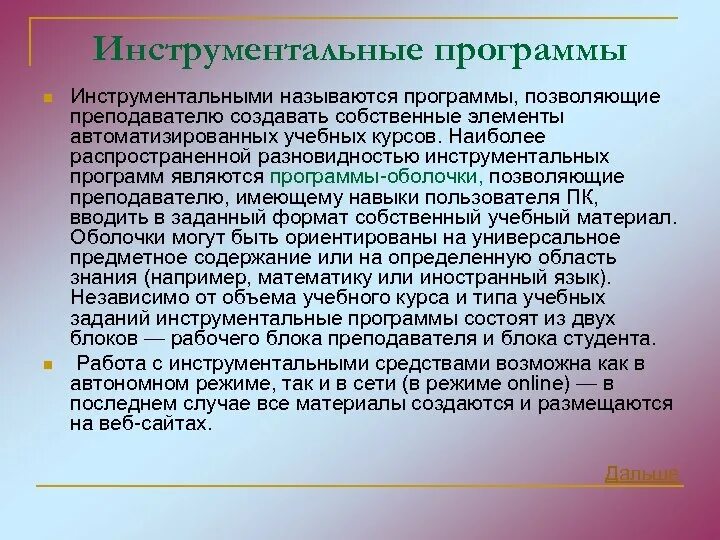 Инструментальные программы

Инструментальными называются программы, позволяющие преподавателю создавать собственные элементы автоматизированных учебных курсов. Наиболее распространенной разновидностью инструментальных программ являются программы-оболочки, позволяющие преподавателю, имеющему навыки пользователя ПК, вводить в заданный формат собственный учебный материал. Оболочки могут быть ориентированы на универсальное предметное содержание или на определенную область знания (например, математику или иностранный язык). Независимо от объема учебного курса и типа учебных заданий инструментальные программы состоят из двух блоков — рабочего блока преподавателя и блока студента.

Работа с инструментальными средствами возможна как в автономном режиме, так и в сети (в режиме online) — в последнем случае все материалы создаются и размещаются на веб-сайтах.

Дальше